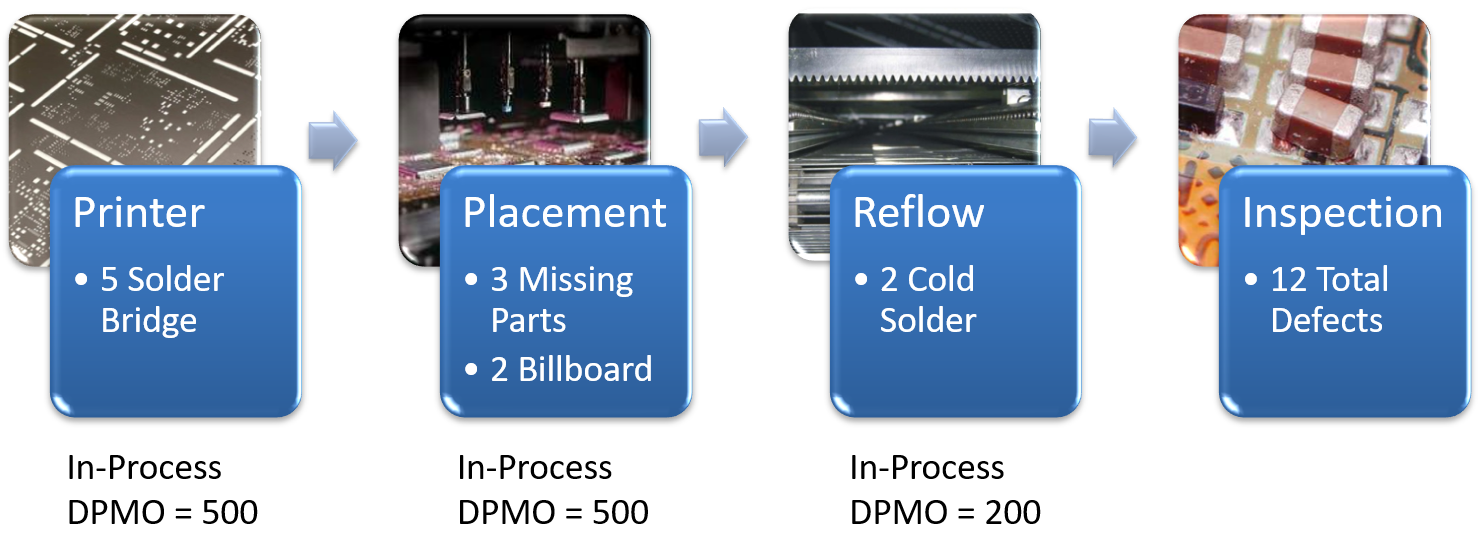 Printer

• 5 Solder Bridge

In-Process
DPMO = 500

Placement

• 3 Missing Parts
• 2 Billboard

In-Process
DPMO = 500

Reflow

• 2 Cold Solder

In-Process
DPMO = 200

Inspection

• 12 Total Defects